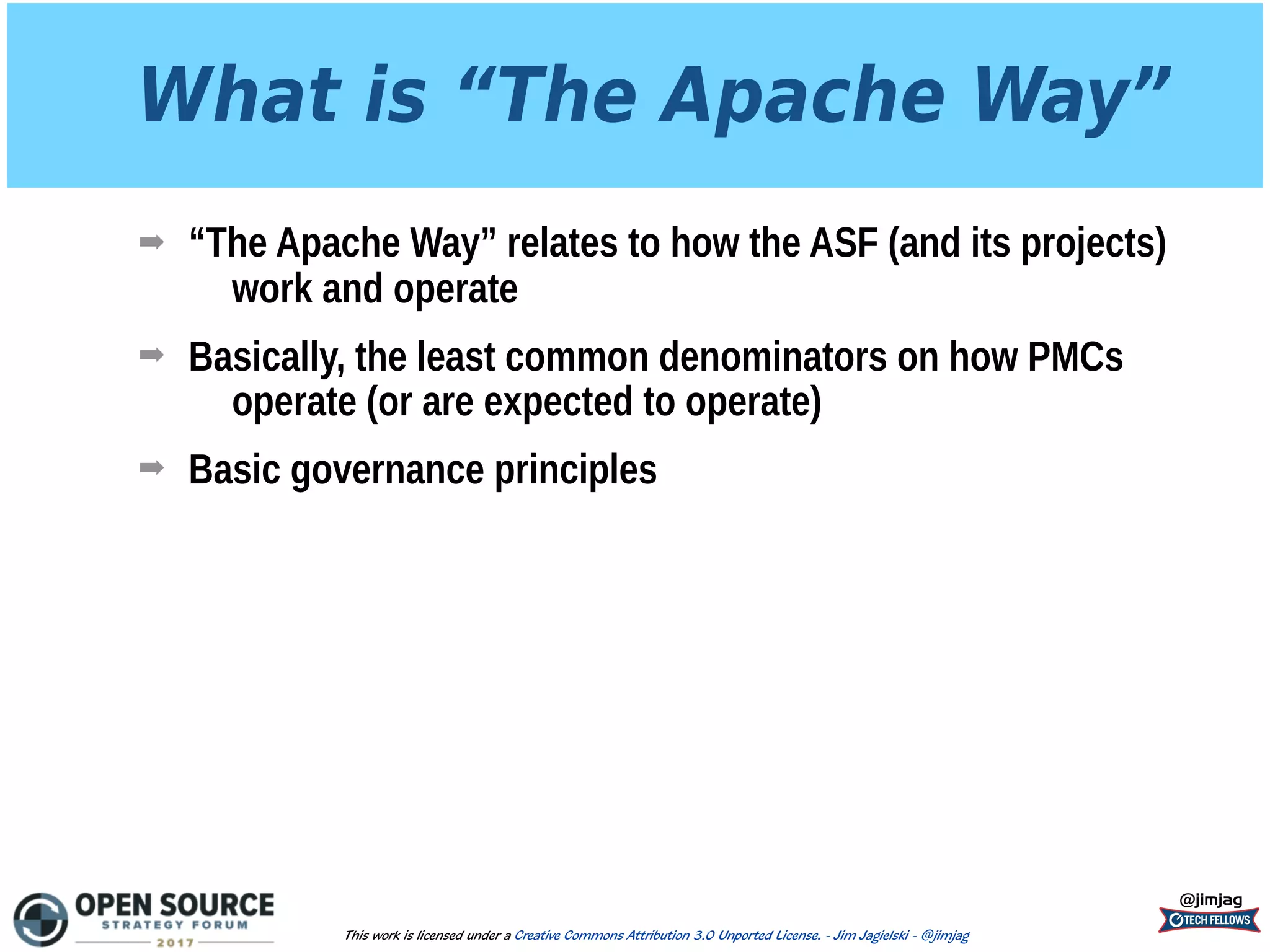 What is “The Apache Way”

➡ “The Apache Way” relates to how the ASF (and its projects) work and operate

➡ Basically, the least common denominators on how PMCs operate (or are expected to operate)

➡ Basic governance principles

OPEN SOURCE
STRATEGY FORUM
2017

This work is licensed under a Creative Commons Attribution 3.0 Unported License. - Jim Jagielski - @jimjag

@jimjag
TECH FELLOWS